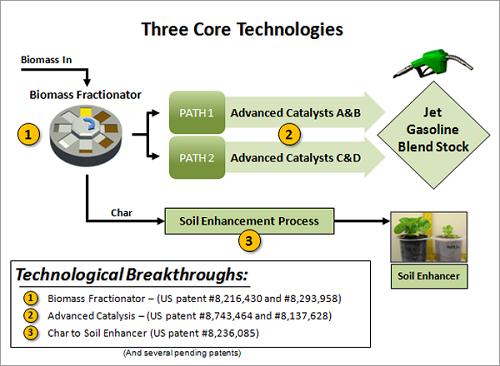 Three Core Technologies

Biomass In

Biomass Fractionator

1

PATH 1 Advanced Catalysts A&B

2

PATH 2 Advanced Catalysts C&D

Jet Gasoline Blend Stock

Char

Soil Enhancement Process

3

Soil Enhancer

Technological Breakthroughs:

1 Biomass Fractionator – (US patent #8,216,430 and #8,293,958)

2 Advanced Catalysis – (US patent #8,743,464 and #8,137,628)

3 Char to Soil Enhancer (US patent #8,236,085)

(And several pending patents)